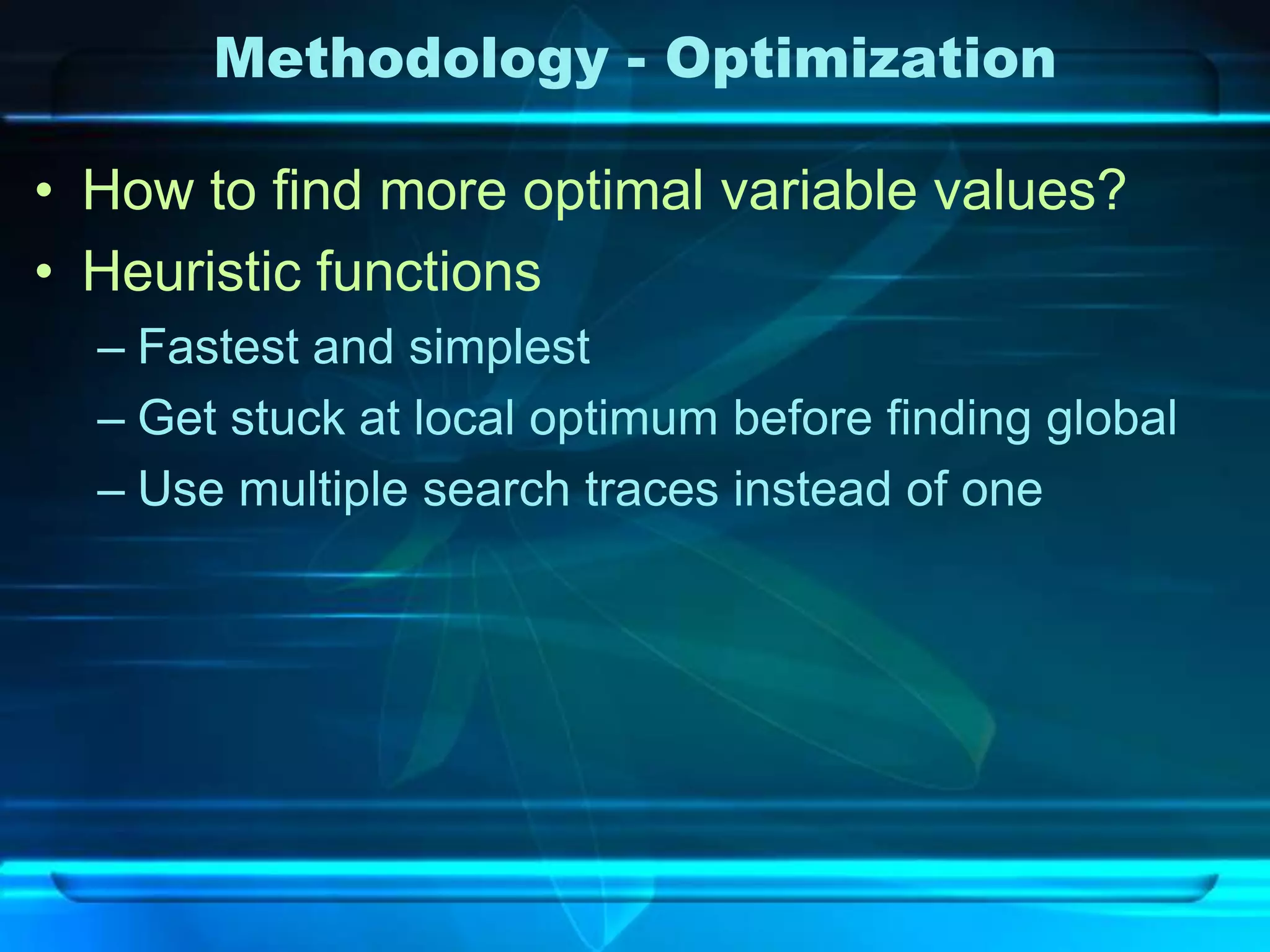 Methodology - Optimization

• How to find more optimal variable values?
• Heuristic functions
– Fastest and simplest
– Get stuck at local optimum before finding global
– Use multiple search traces instead of one